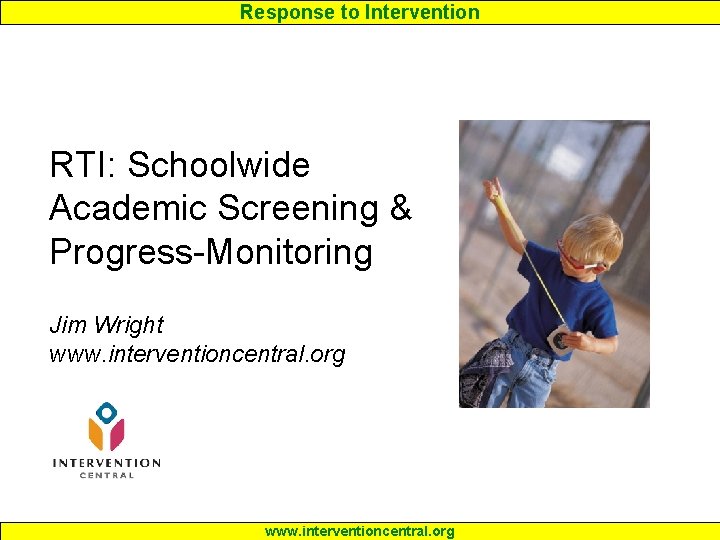 Response to Intervention

RTI: Schoolwide Academic Screening & Progress-Monitoring

Jim Wright
www.interventioncentral.org

INTERVENTION
CENTRAL

www.interventioncentral.org